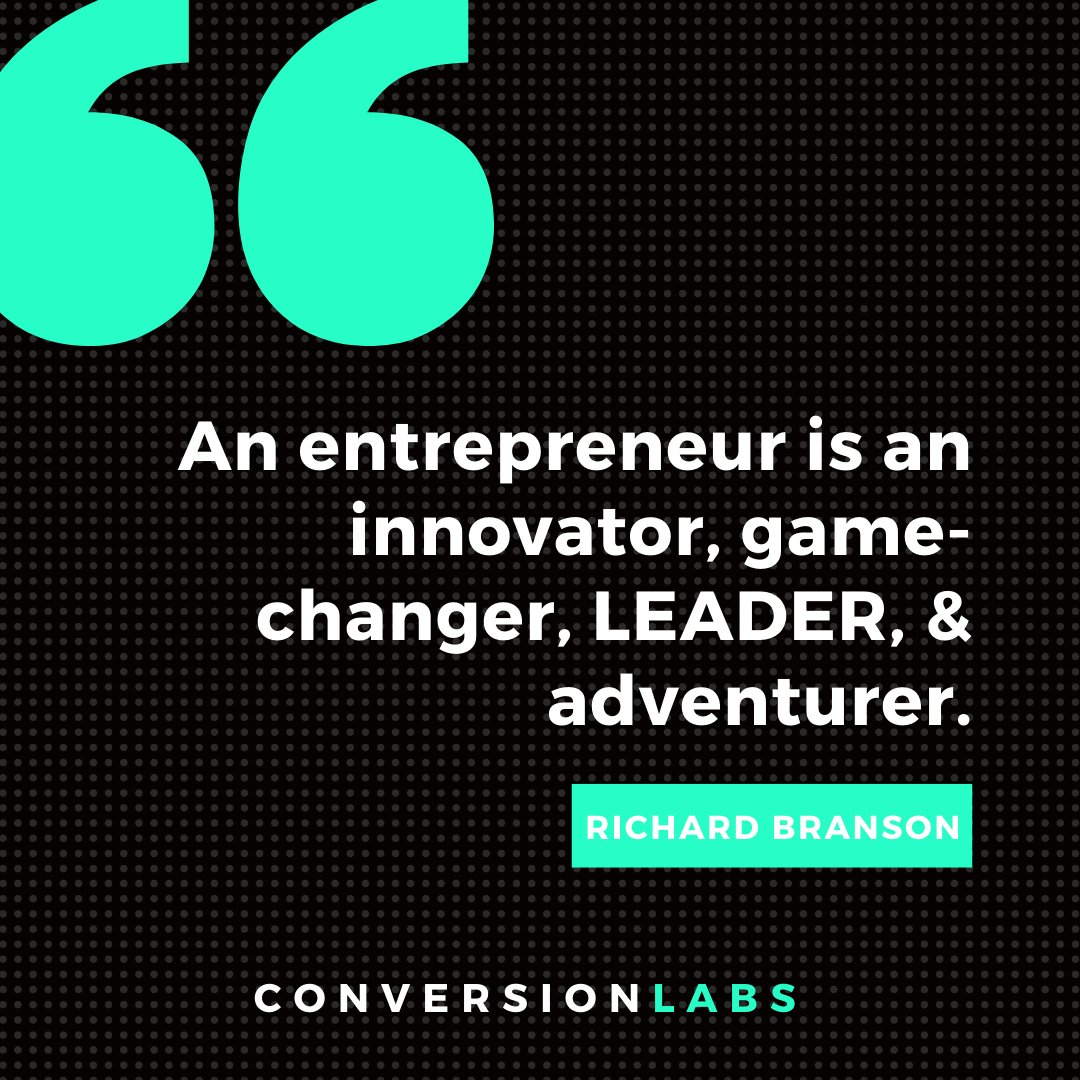 “

An entrepreneur is an innovator, game-changer, LEADER, & adventurer.

RICHARD BRANSON

CONVERSIONLABS